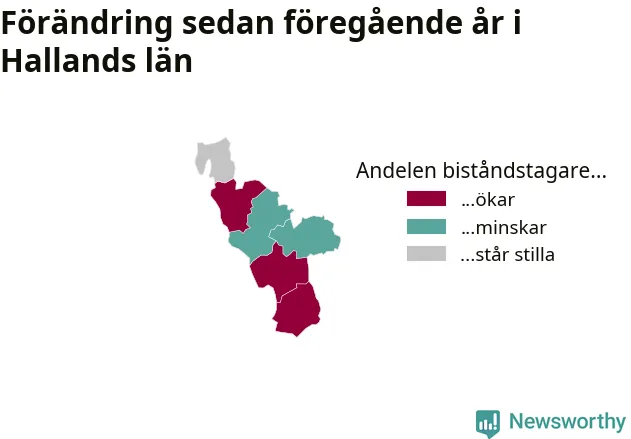 Förändring sedan föregående år i Hallands län

Andelen biståndstagare...

...ökar
...minskar
...står stilla

Newsworthy